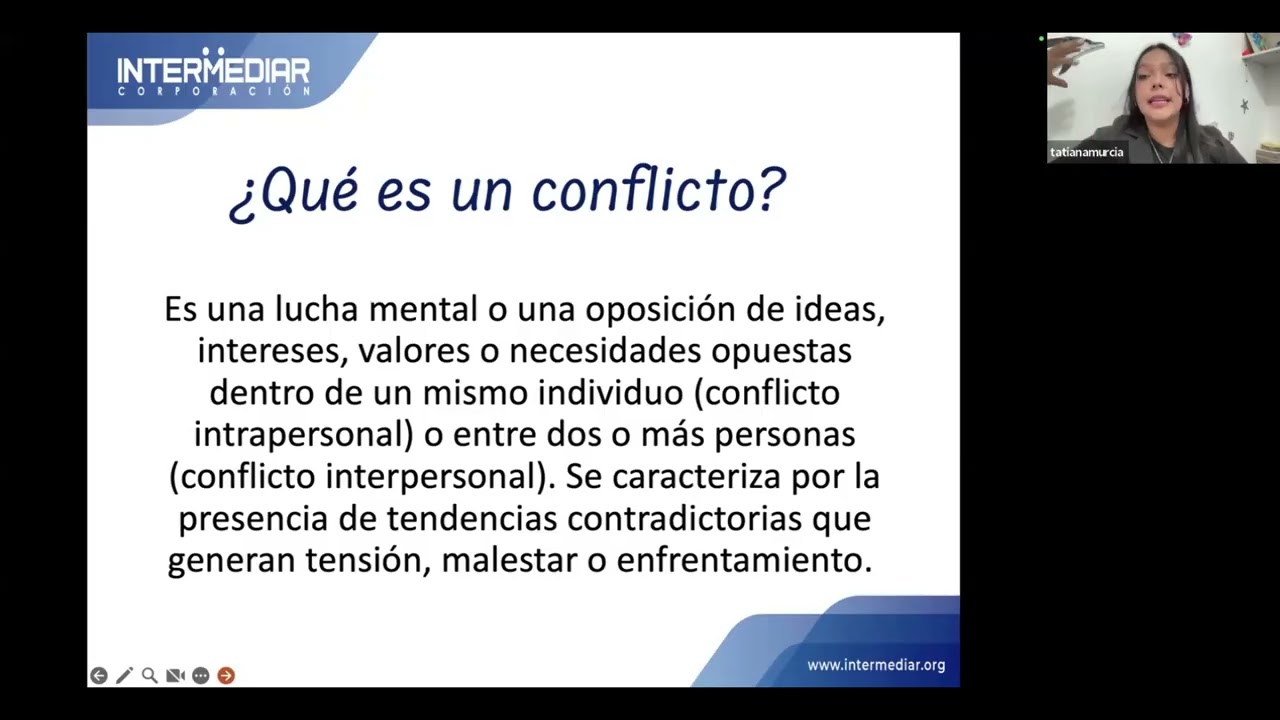 INTERMEDIAR
CORPORACIÓN

¿Qué es un conflicto?

Es una lucha mental o una oposición de ideas, intereses, valores o necesidades opuestas dentro de un mismo individuo (conflicto intrapersonal) o entre dos o más personas (conflicto interpersonal). Se caracteriza por la presencia de tendencias contradictorias que generan tensión, malestar o enfrentamiento.

www.intermediar.org

tatianamurcia